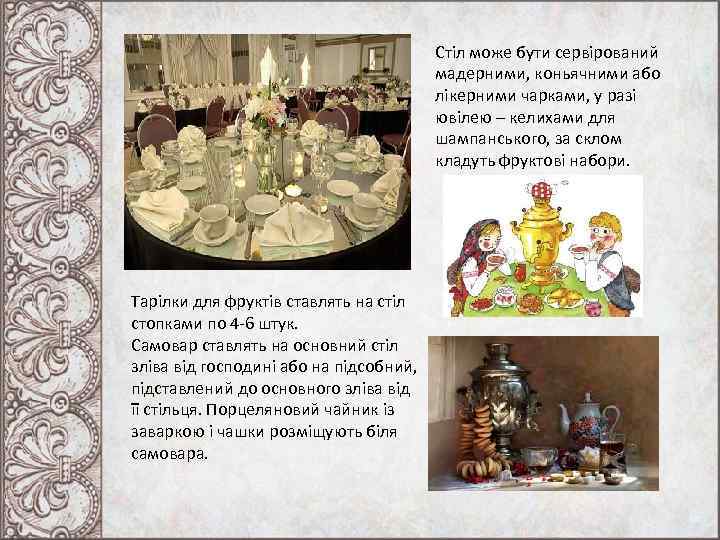 Стіл може бути сервірований мадерними, коньячними або лікерними чарками, у разі ювілею – келихами для шампанського, за склом кладуть фруктові набори.

Тарілки для фруктів ставлять на стіл стопками по 4-6 штук.
Самовар ставлять на основний стіл зліва від господині або на підсобний, підставлений до основного зліва від її стільця. Порцеляновий чайник із заваркою і чашки розміщують біля самовара.